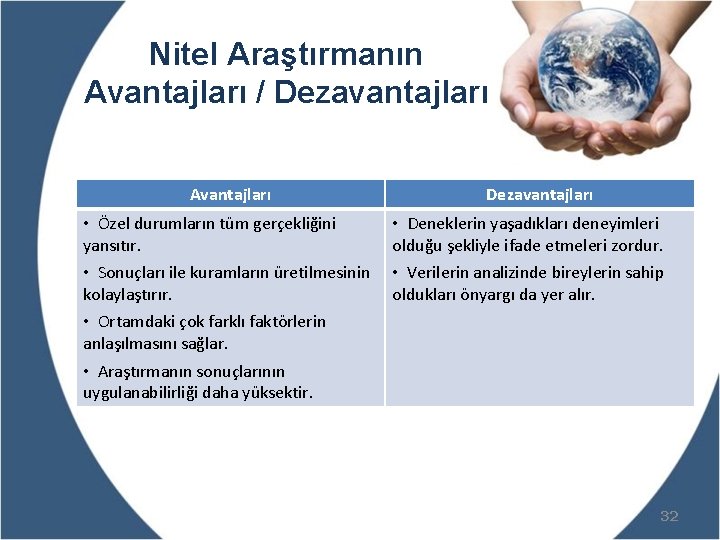 Nitel Araştırmanın Avantajları / Dezavantajları

| Avantajları | Dezavantajları |
|---|---|
| • Özel durumların tüm gerçekliğini yansıtır. • Sonuçları ile kuramların üretilmesinin kolaylaştırır. • Ortamdaki çok farklı faktörlerin anlaşılmasını sağlar. • Araştırmanın sonuçlarının uygulanabilirliği daha yüksektir. | • Deneklerin yaşadıkları deneyimleri olduğu şekliyle ifade etmeleri zordur. • Verilerin analizinde bireylerin sahip oldukları önyargı da yer alır. |

32